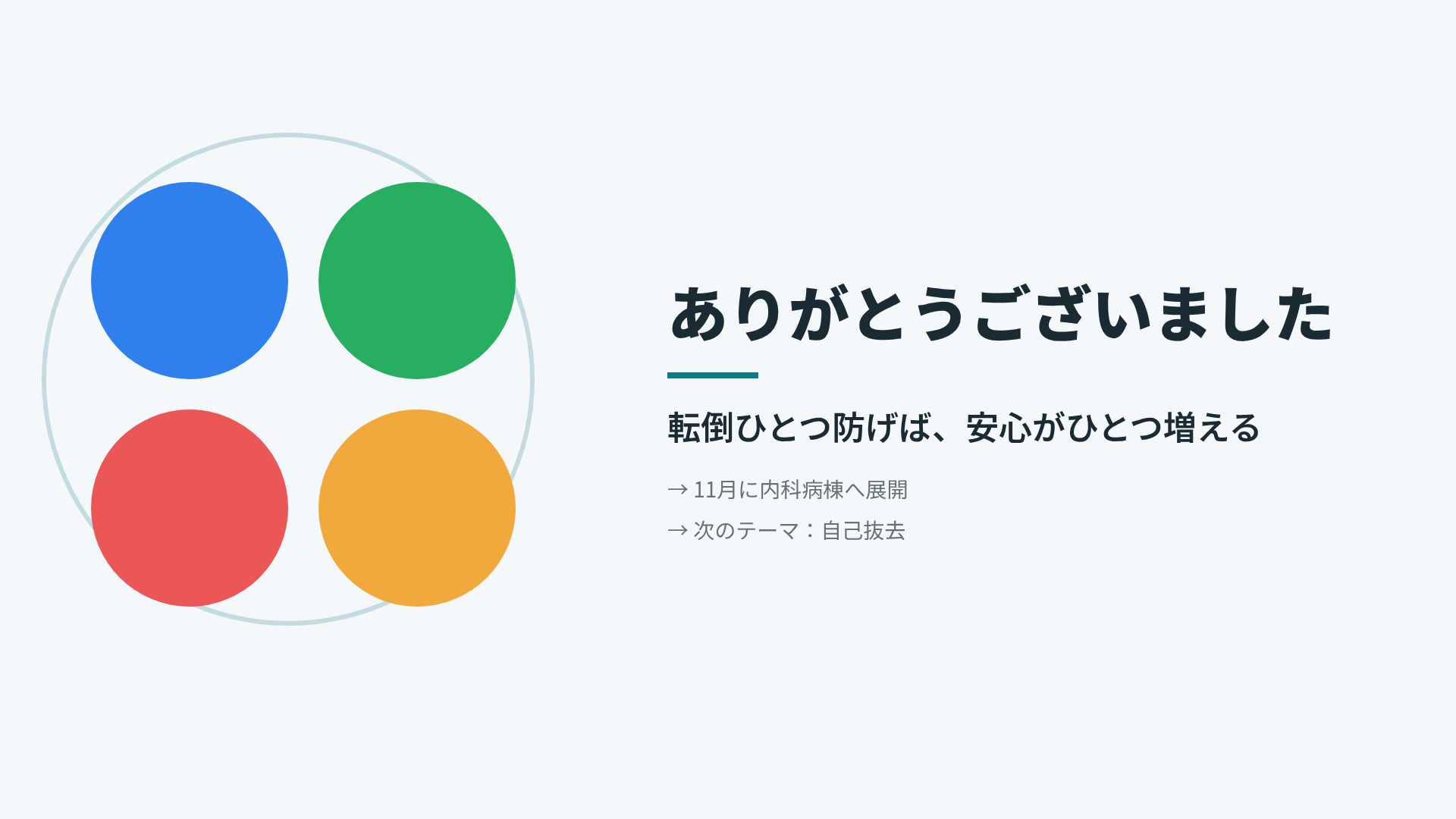 ありがとうございました

転倒ひとつ防げば、安心がひとつ増える

→ 11月に内科病棟へ展開
→ 次のテーマ：自己抜去